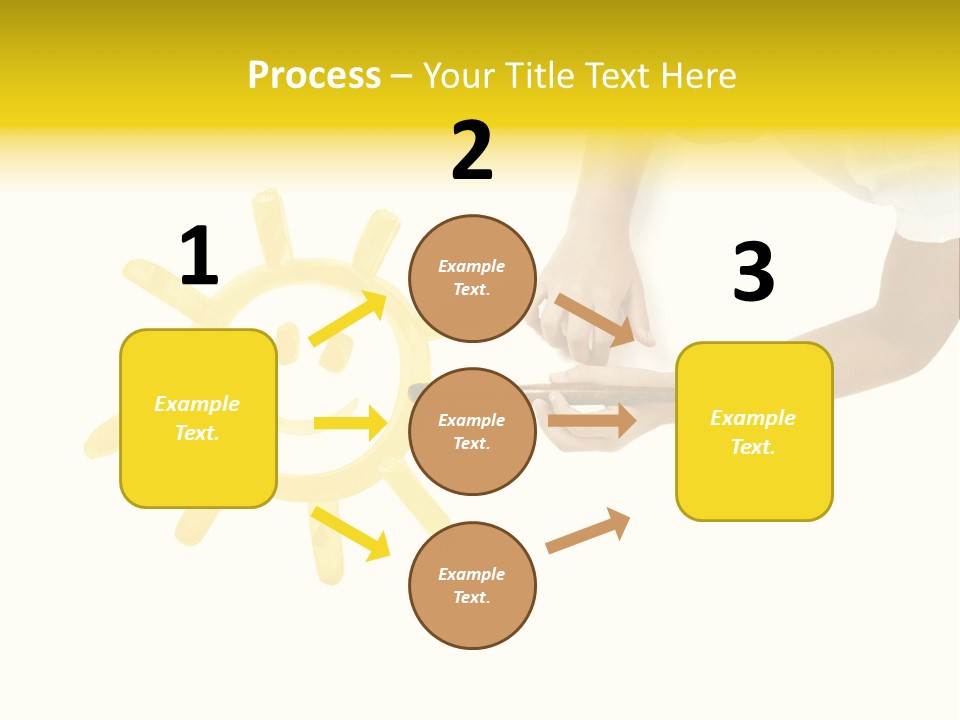 Process – Your Title Text Here

1

Example Text.

2

Example Text.

Example Text.

Example Text.

3

Example Text.